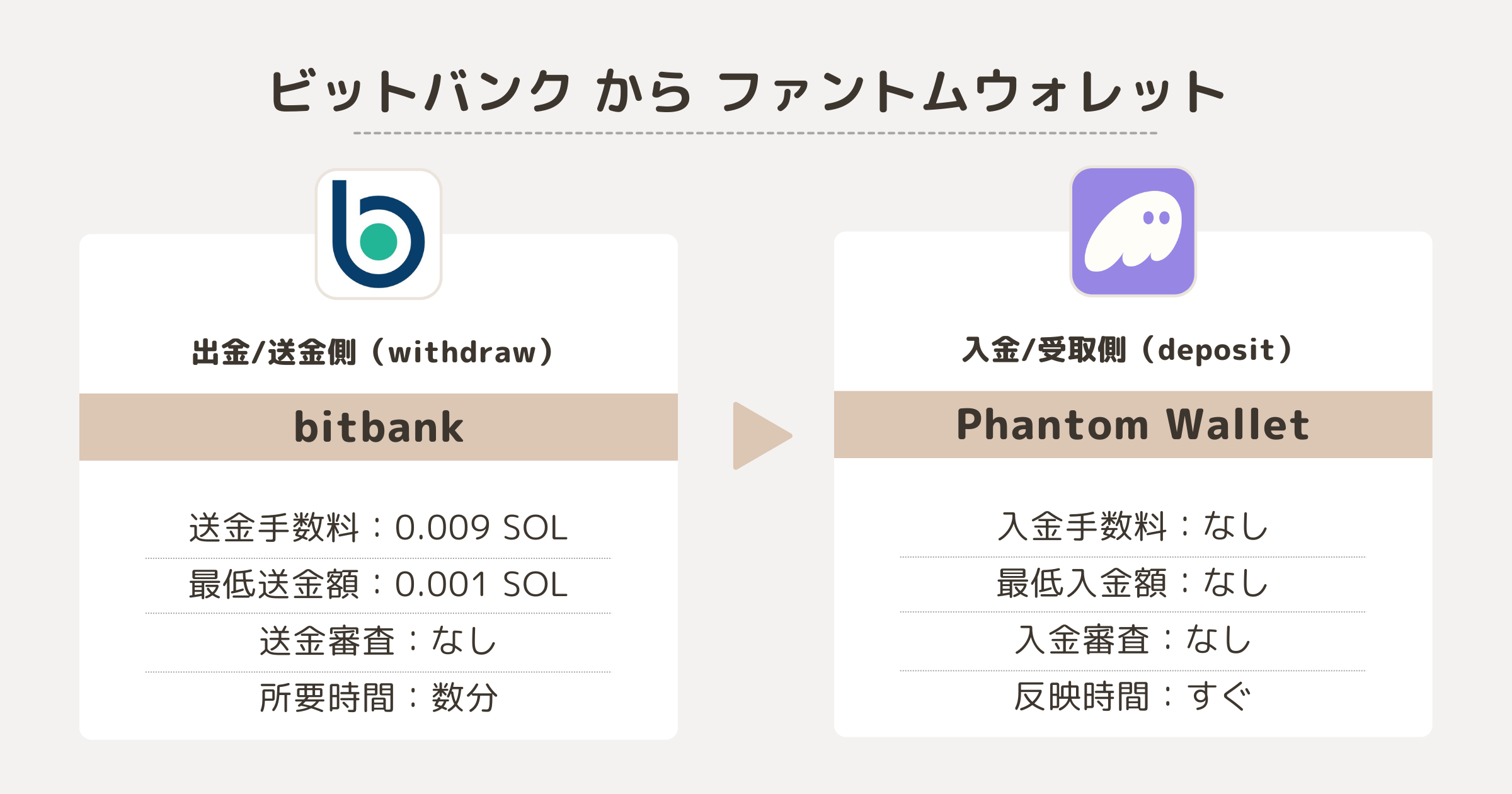 ビットバンク から ファントムウォレット

出金/送金側（withdraw）

bitbank

送金手数料：0.009 SOL

最低送金額：0.001 SOL

送金審査：なし

所要時間：数分

入金/受取側（deposit）

Phantom Wallet

入金手数料：なし

最低入金額：なし

入金審査：なし

反映時間：すぐ